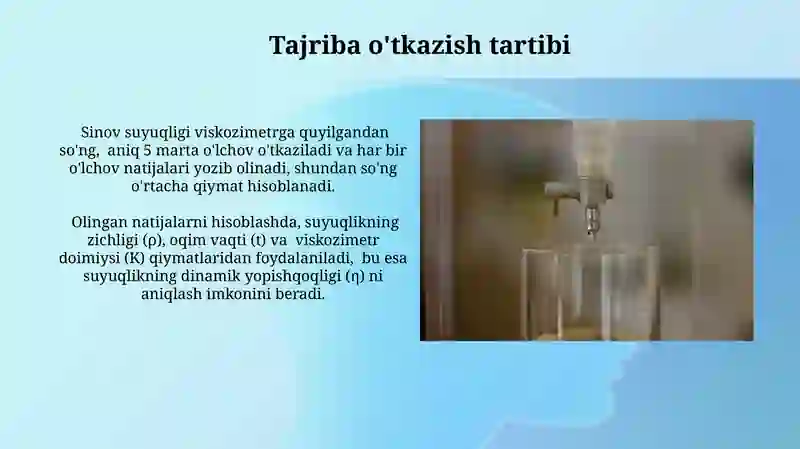 Tajriba o'tkazish tartibi

Sinov suyuqligi viskozimetrga quyilgandan so'ng, aniq 5 marta o'lchov o'tkaziladi va har bir o'lchov natijalari yozib olinadi, shundan so'ng o'rtacha qiymat hisoblanadi.

Olingan natijalarni hisoblashda, suyuqlikning zichligi (ρ), oqim vaqti (t) va viskozimetr doimiysi (K) qiymatlaridan foydalaniladi, bu esa suyuqlikning dinamik yopishqoqligi (η) ni aniqlash imkonini beradi.